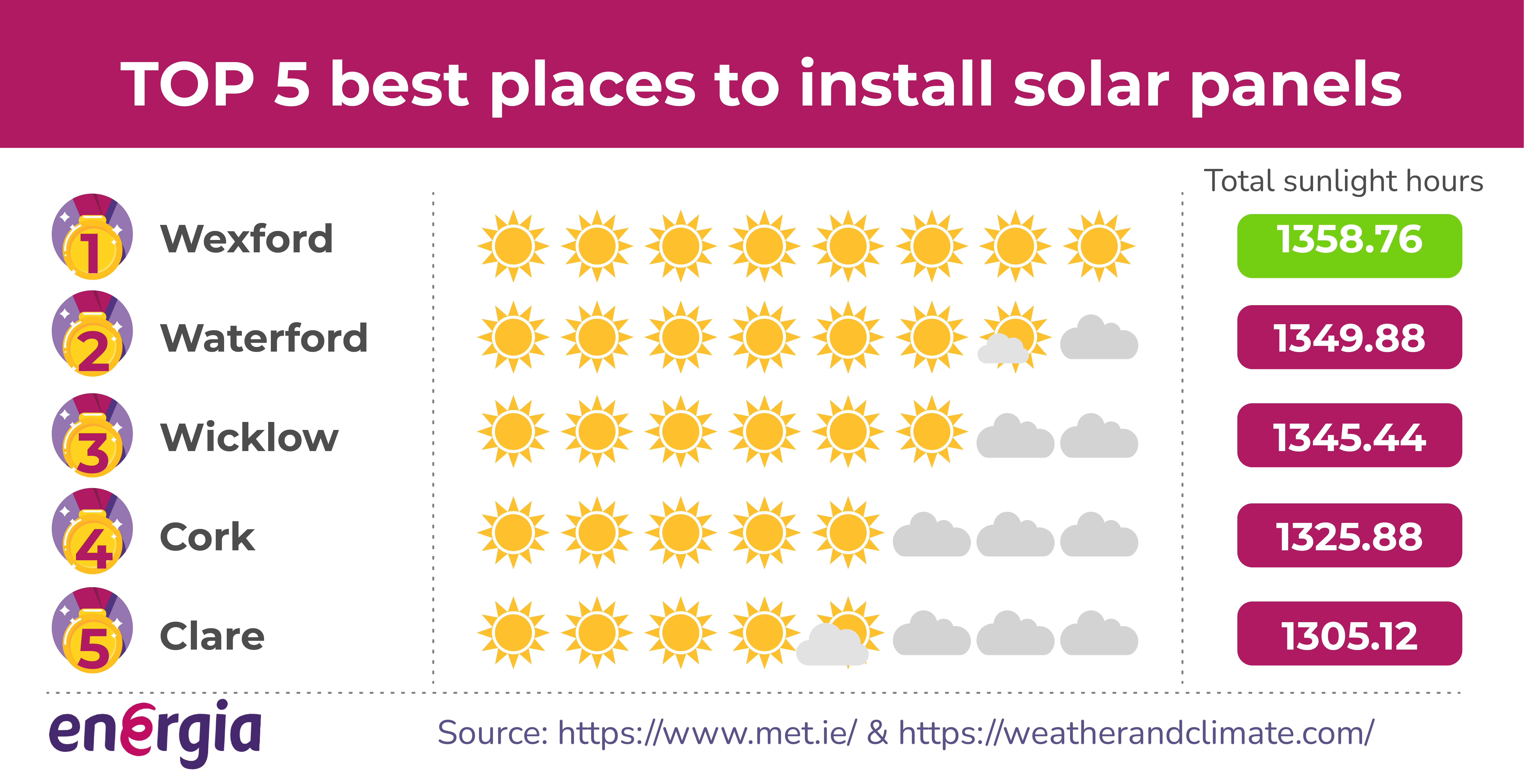 TOP 5 best places to install solar panels

Total sunlight hours

1 Wexford 1358.76

2 Waterford 1349.88

3 Wicklow 1345.44

4 Cork 1325.88

5 Clare 1305.12

energia

Source: https://www.met.ie/ & https://weatherandclimate.com/